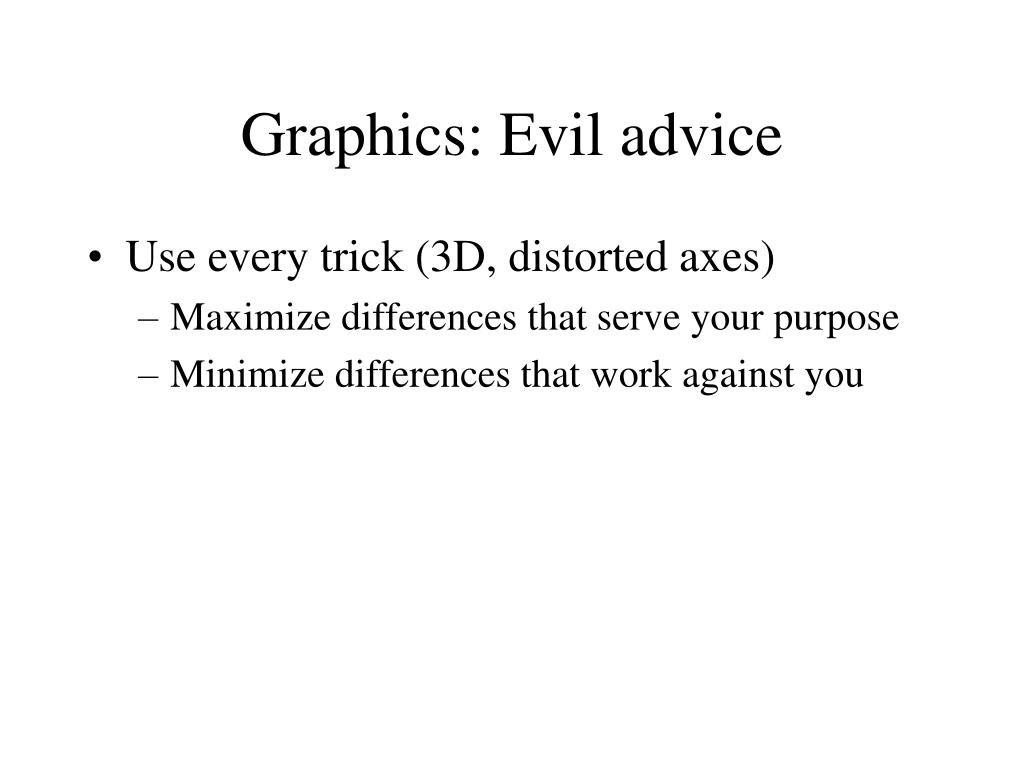 Graphics: Evil advice

• Use every trick (3D, distorted axes)
– Maximize differences that serve your purpose
– Minimize differences that work against you